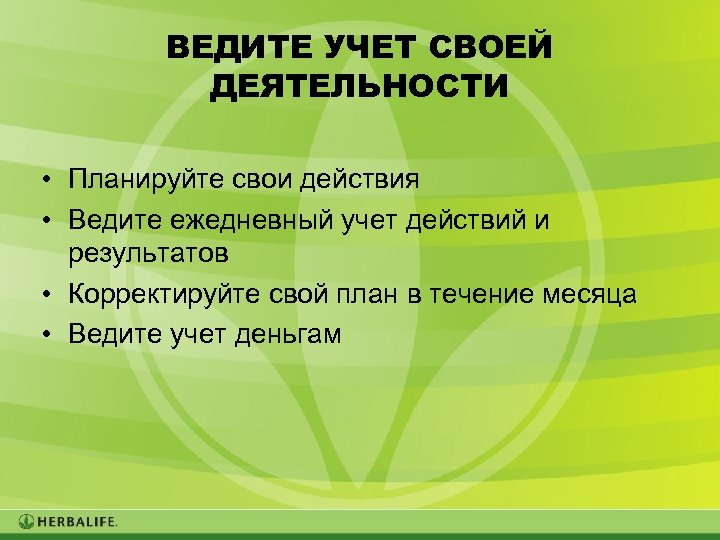 ВЕДИТЕ УЧЕТ СВОЕЙ ДЕЯТЕЛЬНОСТИ

• Планируйте свои действия
• Ведите ежедневный учет действий и результатов
• Корректируйте свой план в течение месяца
• Ведите учет деньгам

HERBALIFE.